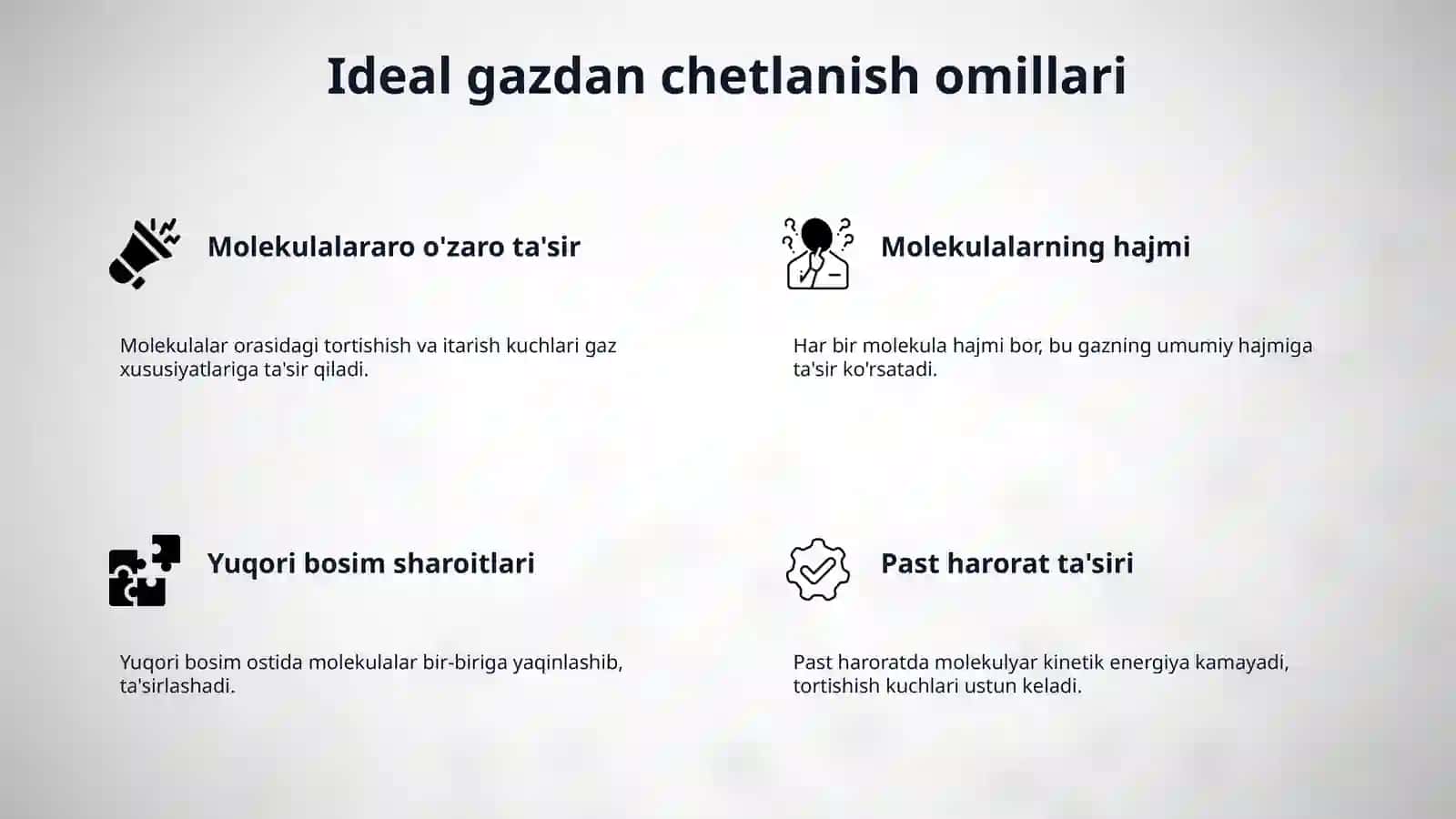 Ideal gazdan chetlanish omillari

Molekulalararo o'zaro ta'sir

Molekulalar orasidagi tortishish va itarish kuchlari gaz xususiyatlariga ta'sir qiladi.

Molekulalarning hajmi

Har bir molekula hajmi bor, bu gazning umumiy hajmiga ta'sir ko'rsatadi.

Yuqori bosim sharoitlari

Yuqori bosim ostida molekulalar bir-biriga yaqinlashib, ta'sirlashadi.

Past harorat ta'siri

Past haroratda molekulyar kinetik energiya kamayadi, tortishish kuchlari ustun keladi.